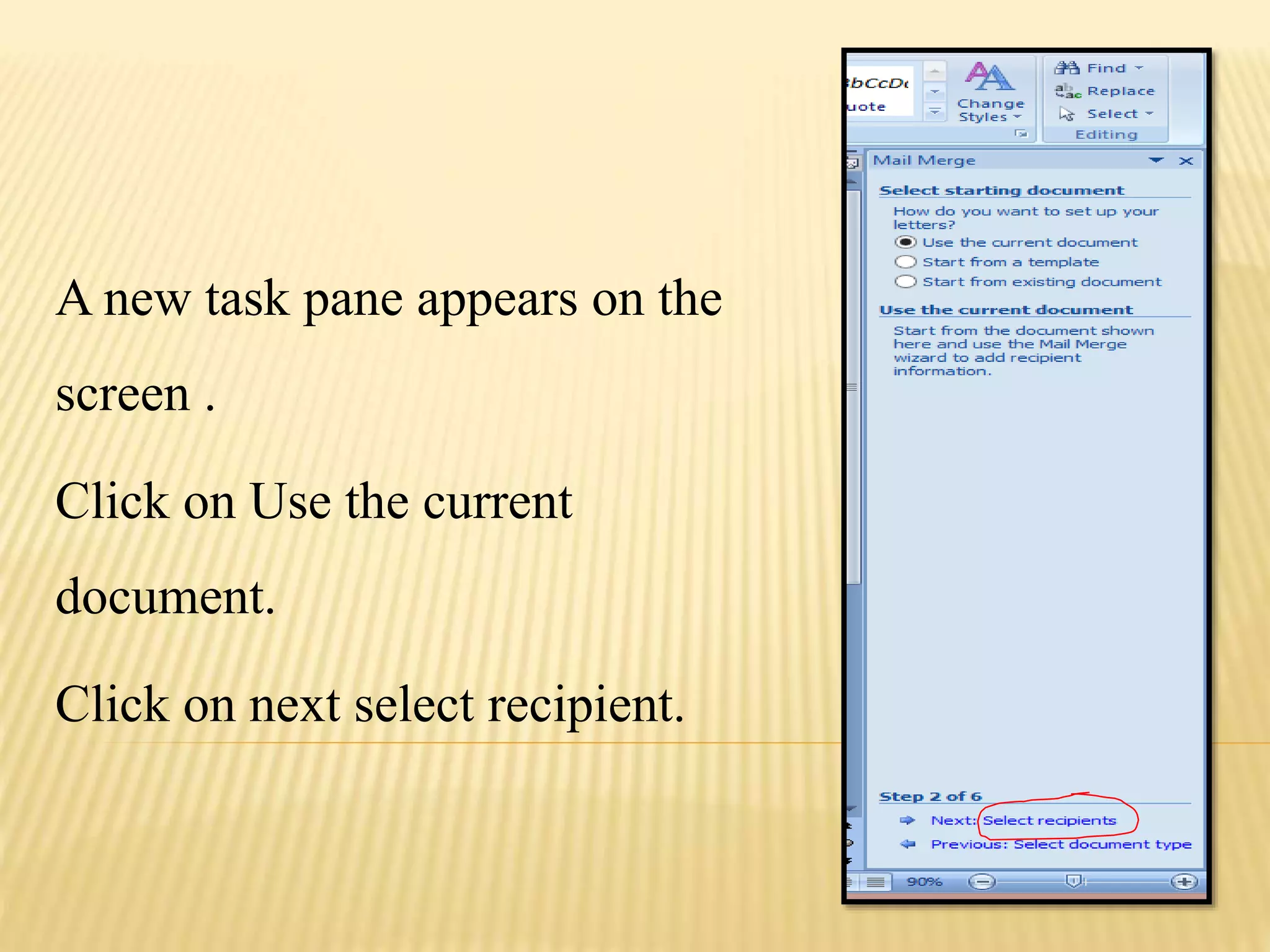 A new task pane appears on the screen .

Click on Use the current document.

Click on next select recipient.

bCcDc
uote

Change Styles

Find
Replace
Select
Editing

Mail Merge

Select starting document

How do you want to set up your letters?

Use the current document

Start from a template

Start from existing document

Use the current document

Start from the document shown here and use the Mail Merge wizard to add recipient information.

Step 2 of 6

Next: Select recipients

Previous: Select document type

90%